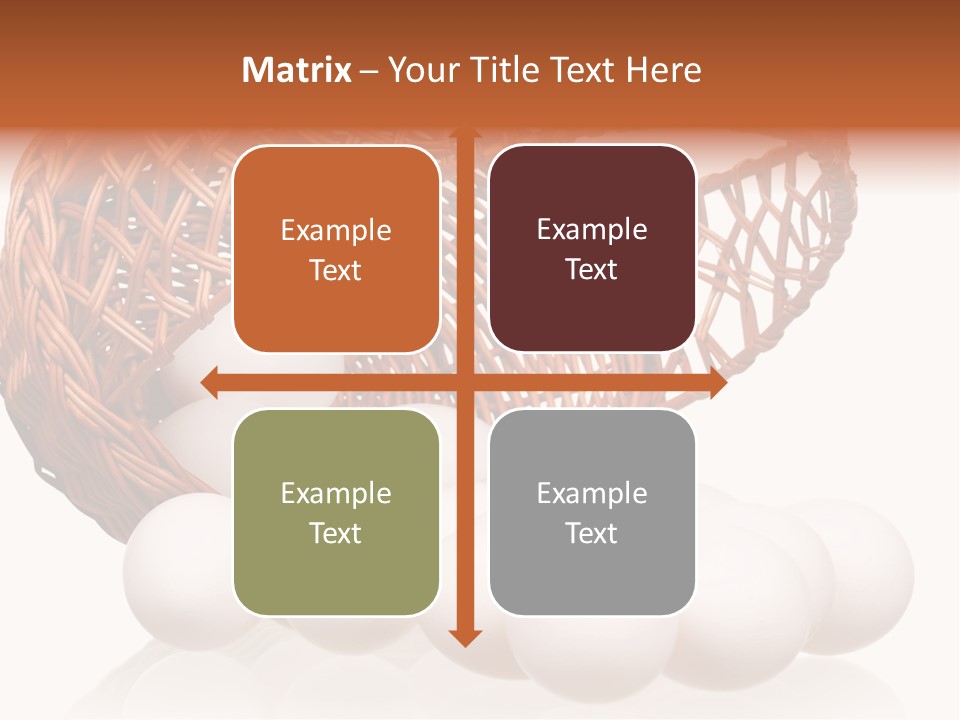 Matrix – Your Title Text Here

Example Text

Example Text

Example Text

Example Text